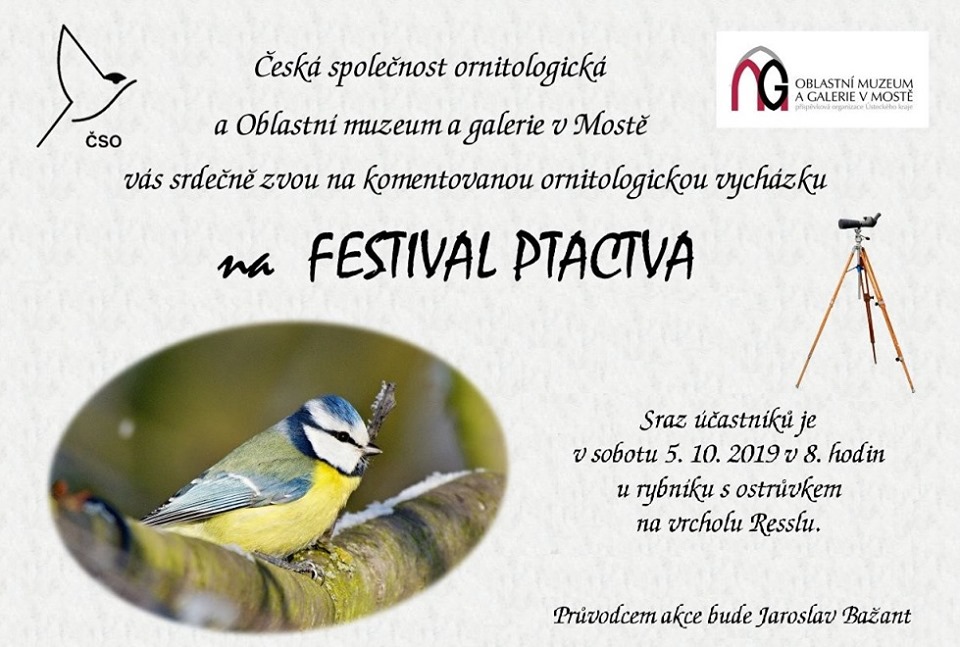 ČSO

Česká společnost ornitologická
a Oblastní muzeum a galerie v Mostě
vás srdečně zvou na komentovanou ornitologickou vycházku

OBLASTNÍ MUZEUM A GALERIE V MOSTĚ
příspěvková organizace Ústeckého kraje

na FESTIVAL PTACTVA

Sraz účastníků je
v sobotu 5. 10. 2019 v 8. hodin
u rybníku s ostrůvkem
na vrcholu Resslu.

Průvodcem akce bude Jaroslav Bažant